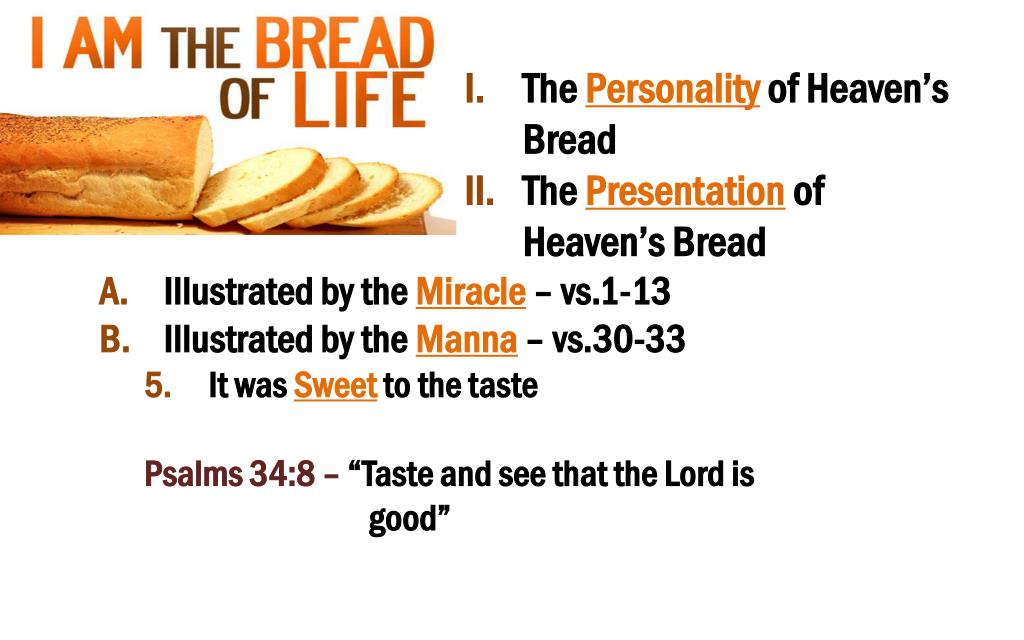 I AM THE BREAD OF LIFE

I. The Personality of Heaven's Bread
II. The Presentation of Heaven's Bread
A. Illustrated by the Miracle – vs.1-13
B. Illustrated by the Manna – vs.30-33
5. It was Sweet to the taste

Psalms 34:8 – "Taste and see that the Lord is good"